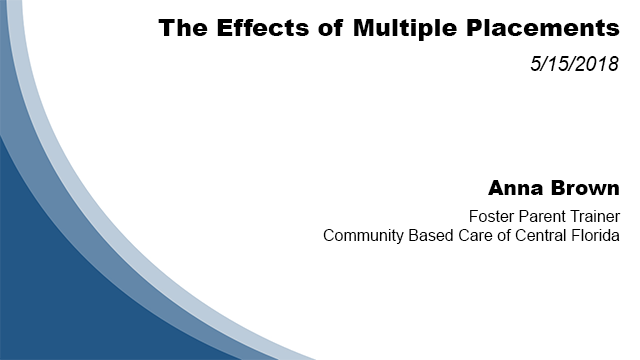 The Effects of Multiple Placements

5/15/2018

Anna Brown

Foster Parent Trainer
Community Based Care of Central Florida